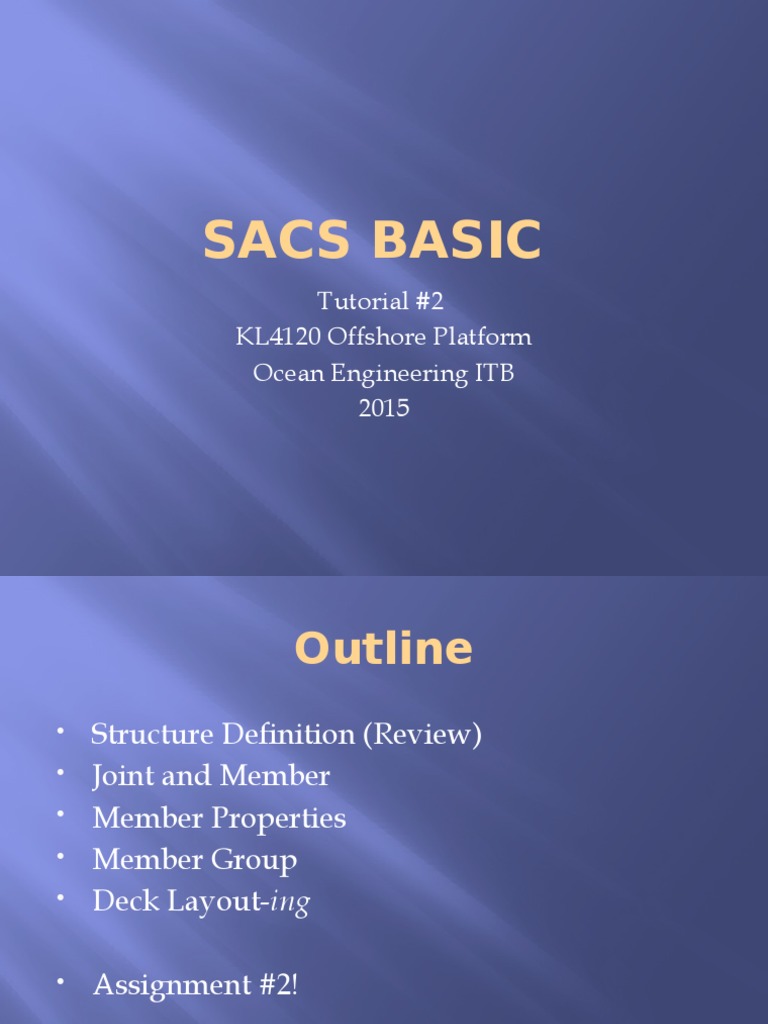 SACS BASIC

Tutorial #2
KL4120 Offshore Platform
Ocean Engineering ITB
2015

Outline

• Structure Definition (Review)
• Joint and Member
• Member Properties
• Member Group
• Deck Layout-ing

• Assignment #2!